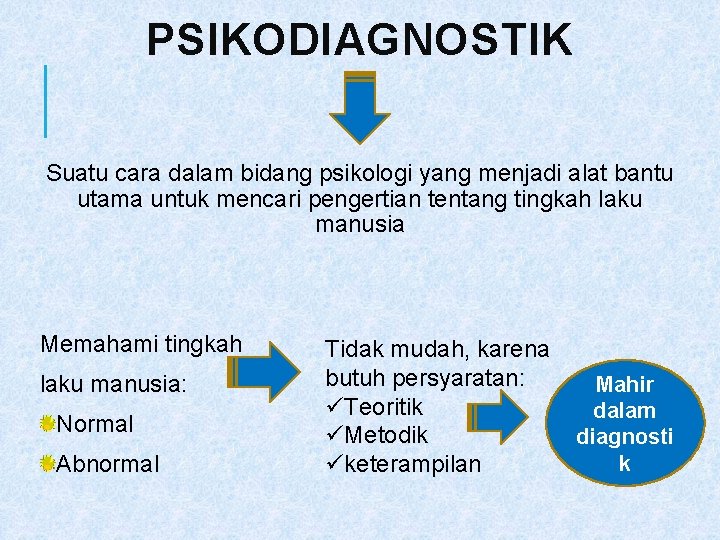 PSIKODIAGNOSTIK

Suatu cara dalam bidang psikologi yang menjadi alat bantu utama untuk mencari pengertian tentang tingkah laku manusia

Memahami tingkah laku manusia:
Normal
Abnormal

Tidak mudah, karena butuh persyaratan:
✓Teoritik
✓Metodik
✓keterampilan

Mahir dalam diagnosti k